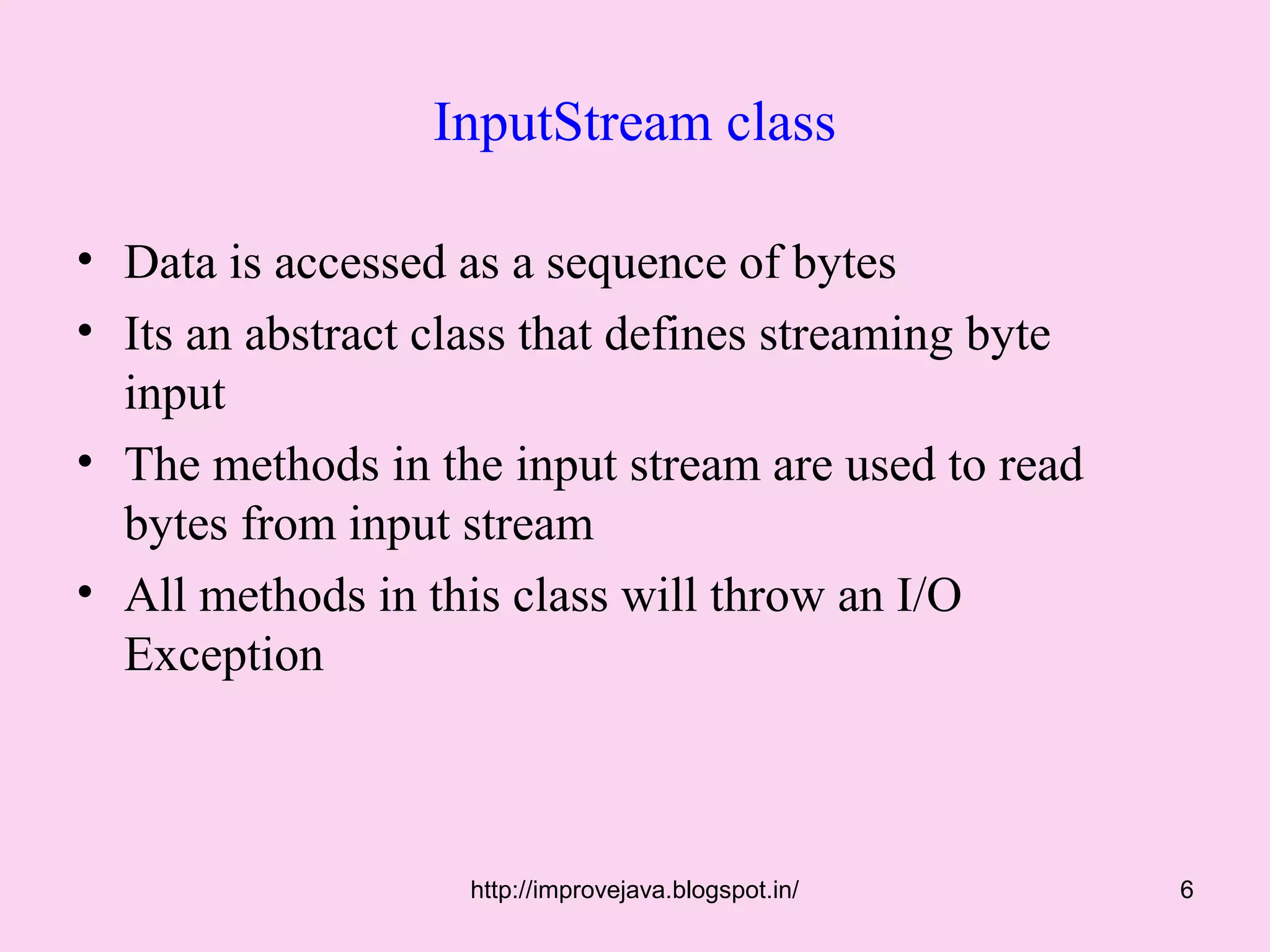 InputStream class

• Data is accessed as a sequence of bytes
• Its an abstract class that defines streaming byte input
• The methods in the input stream are used to read bytes from input stream
• All methods in this class will throw an I/O Exception

http://improvejava.blogspot.in/

6